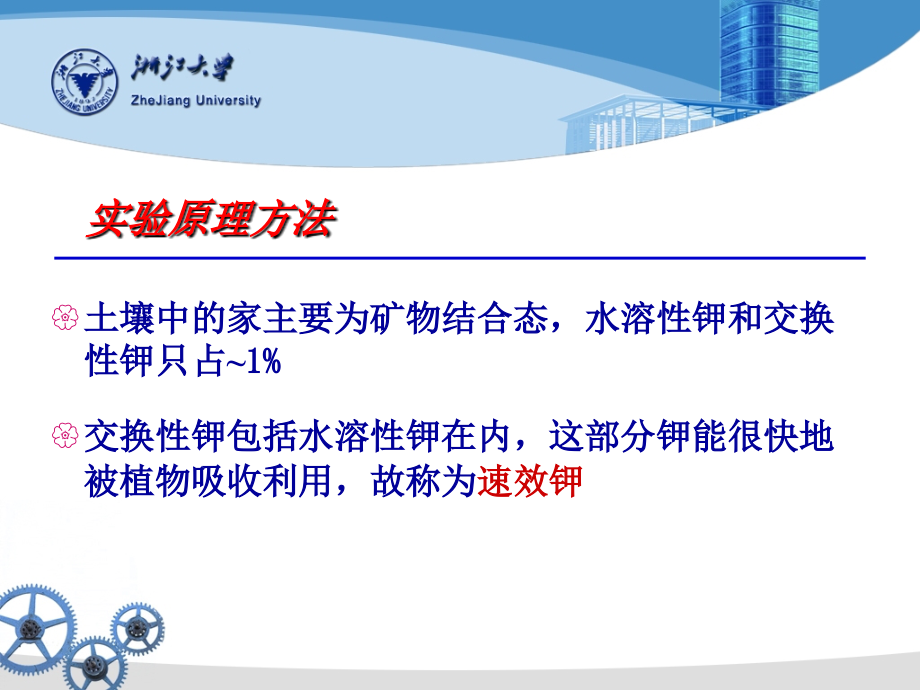 浙江大学
ZheJiang University

实验原理方法

土壤中的家主要为矿物结合态，水溶性钾和交换性钾只占~1%

交换性钾包括水溶性钾在内，这部分钾能很快地被植物吸收利用，故称为速效钾